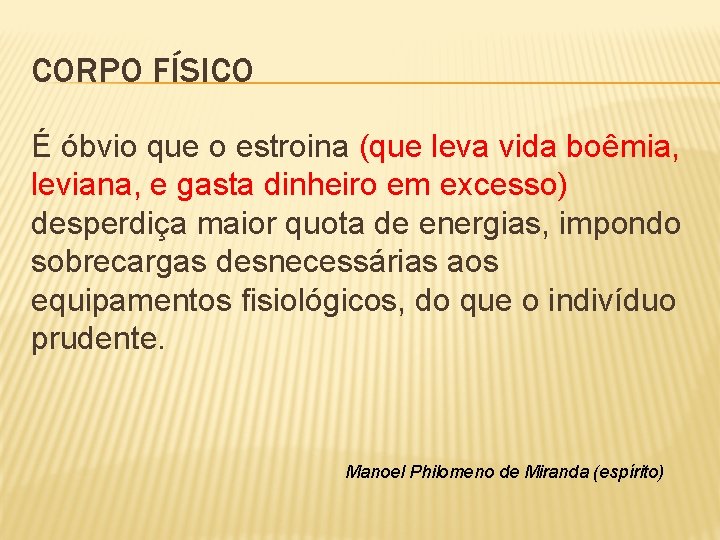 CORPO FÍSICO

É óbvio que o estroina (que leva vida boêmia, leviana, e gasta dinheiro em excesso) desperdiça maior quota de energias, impondo sobrecargas desnecessárias aos equipamentos fisiológicos, do que o indivíduo prudente.

Manoel Philomeno de Miranda (espírito)